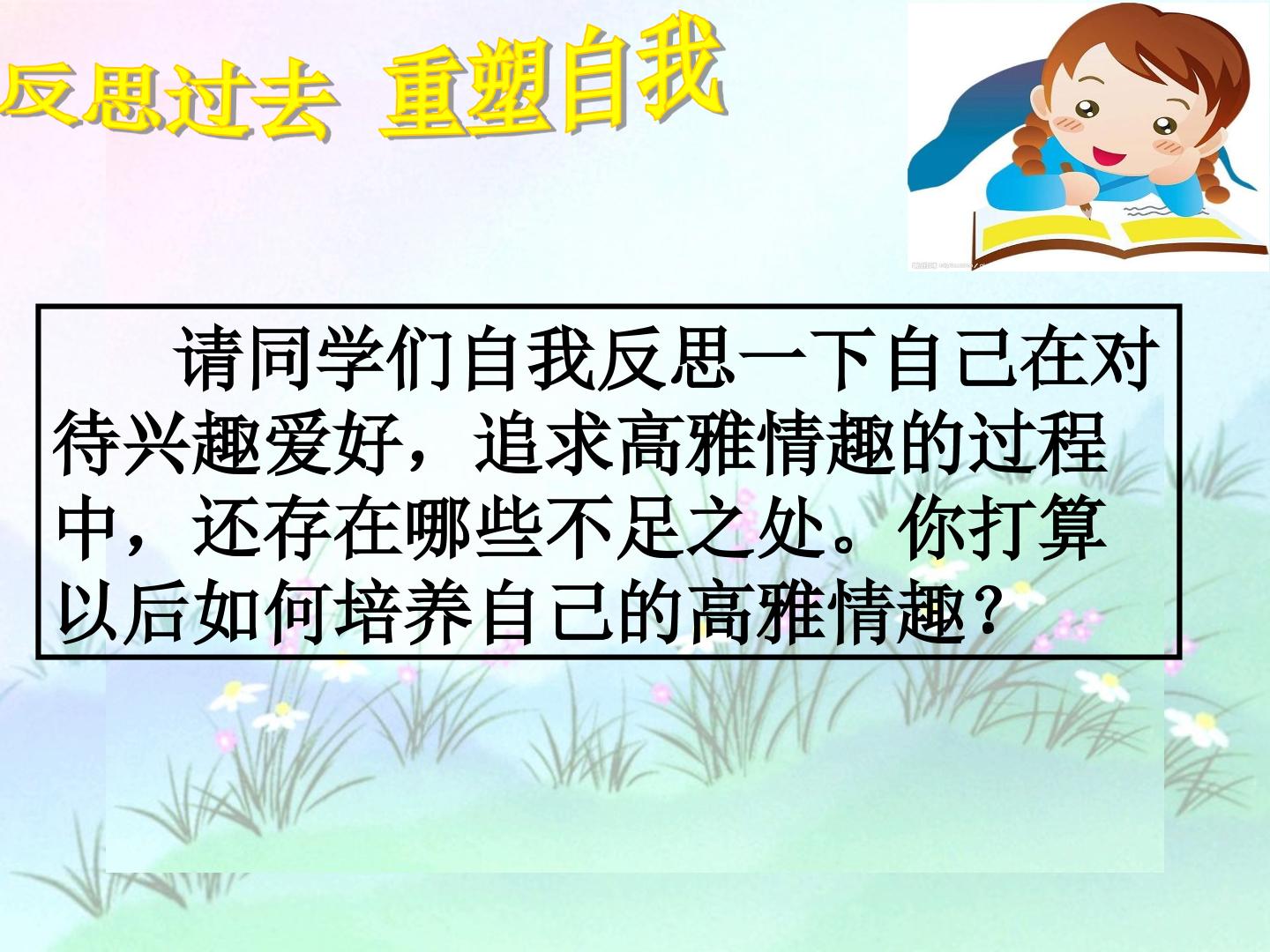 反思过去 重塑自我

请同学们自我反思一下自己在对待兴趣爱好，追求高雅情趣的过程中，还存在哪些不足之处。你打算以后如何培养自己的高雅情趣？